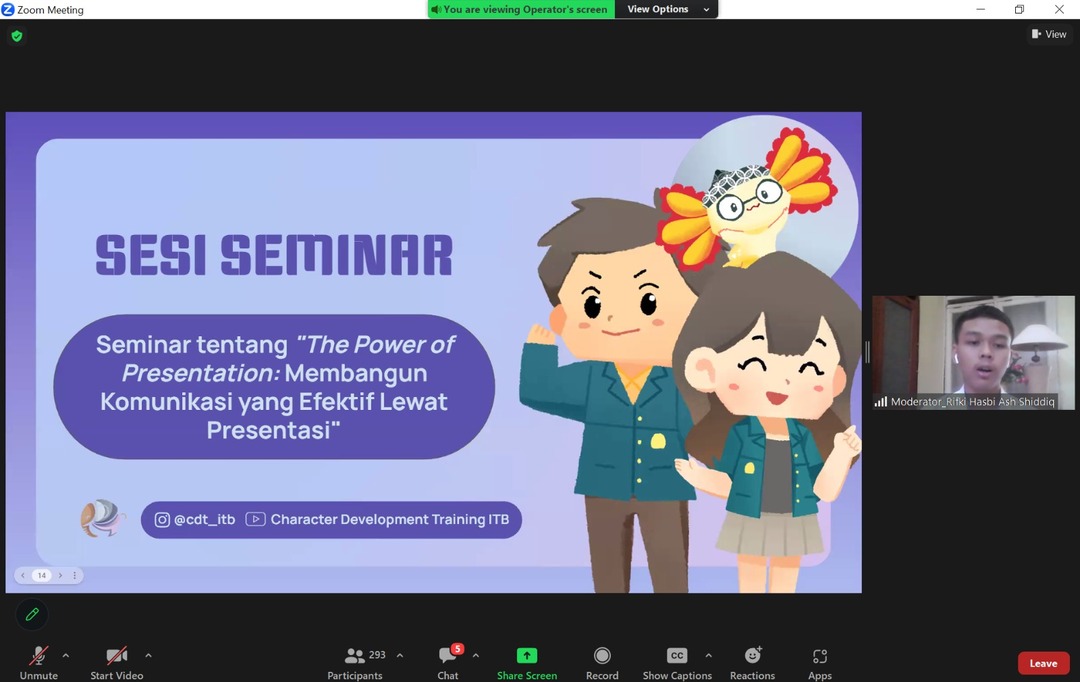 Zoom Meeting
You are viewing Operator's screen
View Options
View

SESI SEMINAR

Seminar tentang "The Power of Presentation: Membangun Komunikasi yang Efektif Lewat Presentasi"

@cdt_itb Character Development Training ITB

14

Moderator_Rifki Hasbi Ash Shiddiq

Unmute
Start Video
293
Participants
5
Chat
Share Screen
Record
CC
Show Captions
Reactions
Apps
Leave